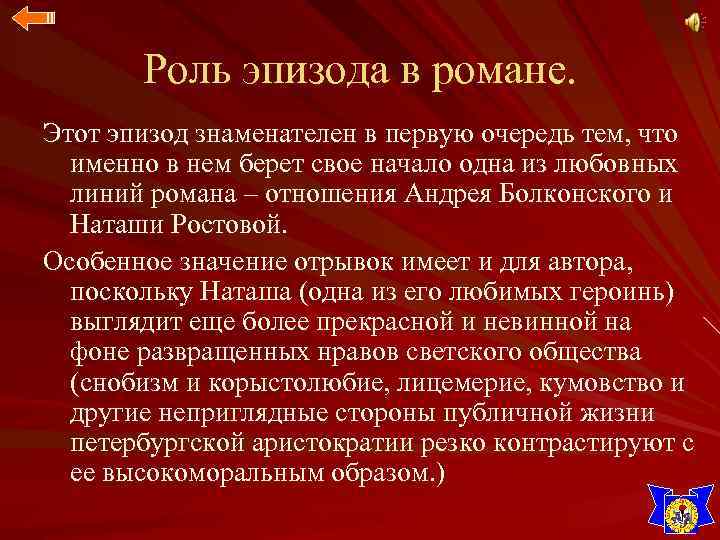 Роль эпизода в романе.

Этот эпизод знаменателен в первую очередь тем, что именно в нем берет свое начало одна из любовных линий романа – отношения Андрея Болконского и Наташи Ростовой.

Особенное значение отрывок имеет и для автора, поскольку Наташа (одна из его любимых героинь) выглядит еще более прекрасной и невинной на фоне развращенных нравов светского общества (снобизм и корыстолюбие, лицемерие, кумовство и другие неприглядные стороны публичной жизни петербургской аристократии резко контрастируют с ее высокоморальным образом.)